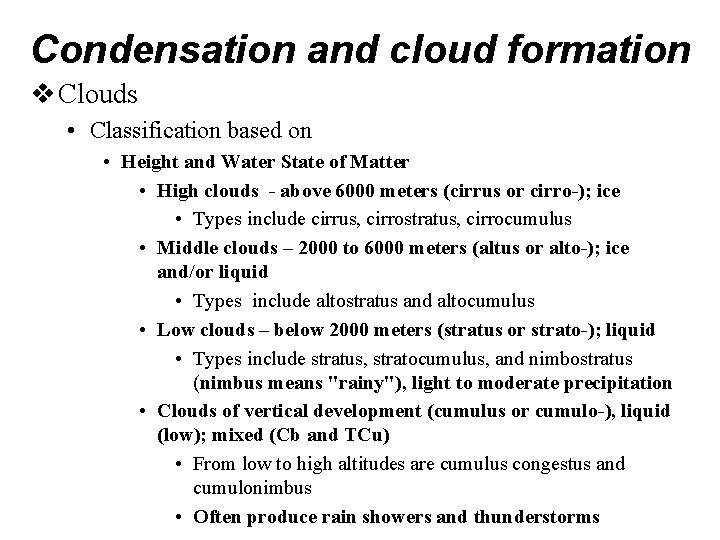 Condensation and cloud formation

❖ Clouds

• Classification based on

• Height and Water State of Matter

• High clouds - above 6000 meters (cirrus or cirro-); ice

• Types include cirrus, cirrostratus, cirrocumulus

• Middle clouds – 2000 to 6000 meters (altus or alto-); ice and/or liquid

• Types include altostratus and altocumulus

• Low clouds – below 2000 meters (stratus or strato-); liquid

• Types include stratus, stratocumulus, and nimbostratus (nimbus means "rainy"), light to moderate precipitation

• Clouds of vertical development (cumulus or cumulo-), liquid (low); mixed (Cb and TCu)

• From low to high altitudes are cumulus congestus and cumulonimbus

• Often produce rain showers and thunderstorms